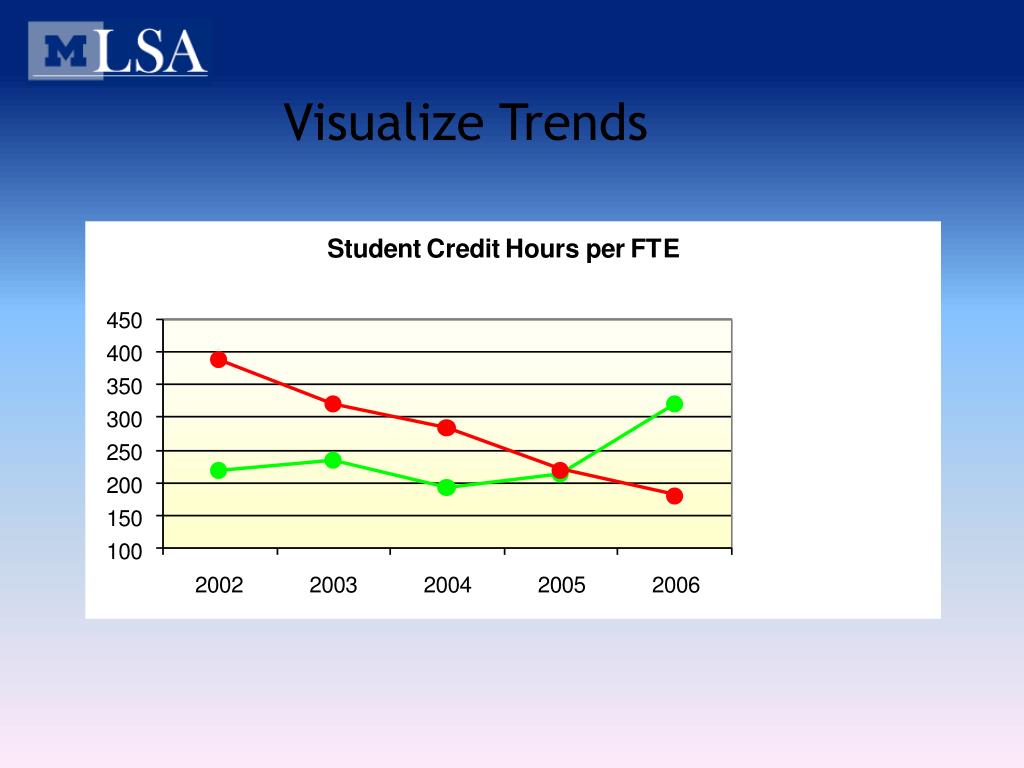 M LSA

Visualize Trends

Student Credit Hours per FTE

450
400
350
300
250
200
150
100

2002 2003 2004 2005 2006